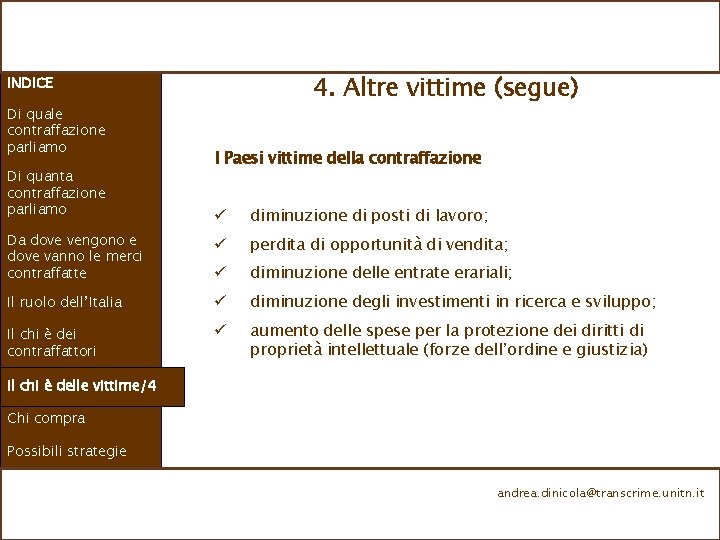 INDICE

Di quale contraffazione parliamo

Di quanta contraffazione parliamo

Da dove vengono e dove vanno le merci contraffatte

Il ruolo dell'Italia

Il chi è dei contraffattori

Il chi è delle vittime/4

Chi compra

Possibili strategie

4. Altre vittime (segue)

I Paesi vittime della contraffazione

✓ diminuzione di posti di lavoro;

✓ perdita di opportunità di vendita;

✓ diminuzione delle entrate erariali;

✓ diminuzione degli investimenti in ricerca e sviluppo;

✓ aumento delle spese per la protezione dei diritti di proprietà intellettuale (forze dell'ordine e giustizia)

andrea.dinicola@transcrime.unitn.it